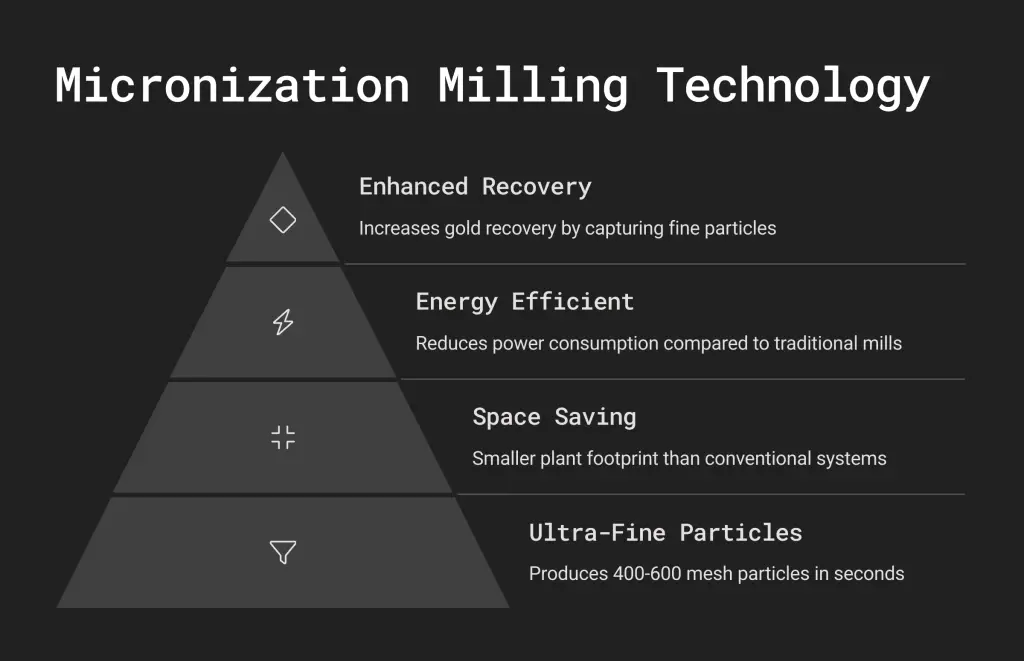 Micronization Milling Technology

Enhanced Recovery

Increases gold recovery by capturing fine particles

Energy Efficient

Reduces power consumption compared to traditional mills

Space Saving

Smaller plant footprint than conventional systems

Ultra-Fine Particles

Produces 400-600 mesh particles in seconds